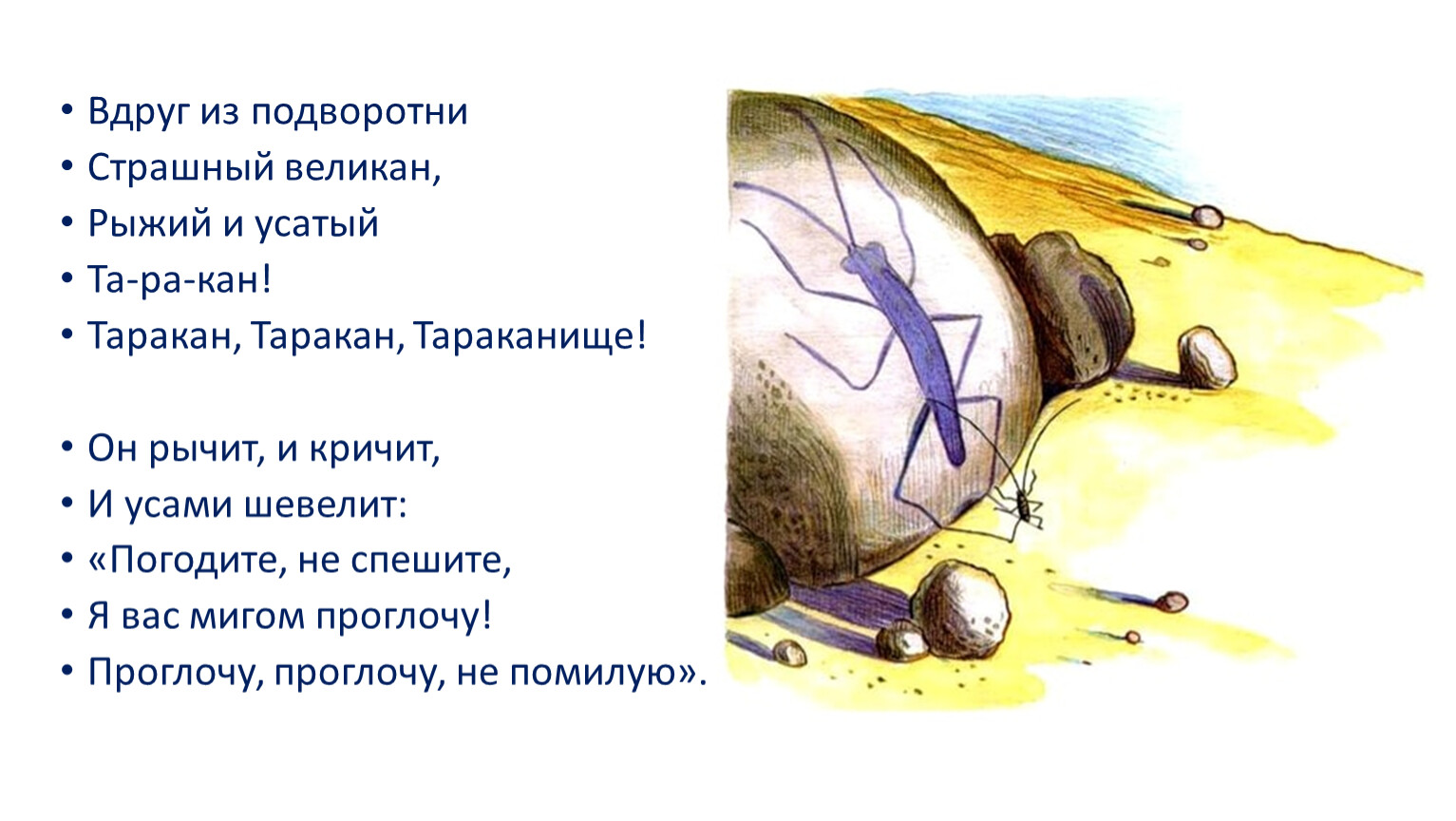 • Вдруг из подворотни
• Страшный великан,
• Рыжий и усатый
• Та-ра-кан!
• Таракан, Таракан, Тараканище!

• Он рычит, и кричит,
• И усами шевелит:
• «Погодите, не спешите,
• Я вас мигом проглочу!
• Проглочу, проглочу, не помилую».